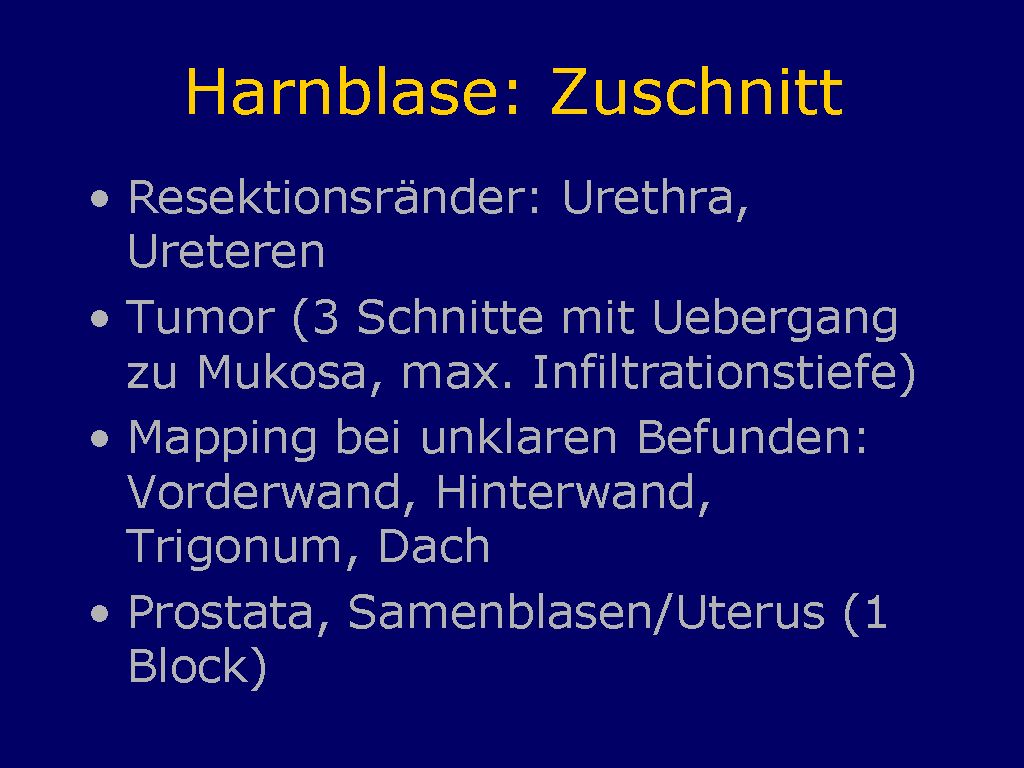 Harnblase: Zuschnitt

• Resektionsränder: Urethra, Ureteren
• Tumor (3 Schnitte mit Uebergang zu Mukosa, max. Infiltrationstiefe)
• Mapping bei unklaren Befunden: Vorderwand, Hinterwand, Trigonum, Dach
• Prostata, Samenblasen/Uterus (1 Block)